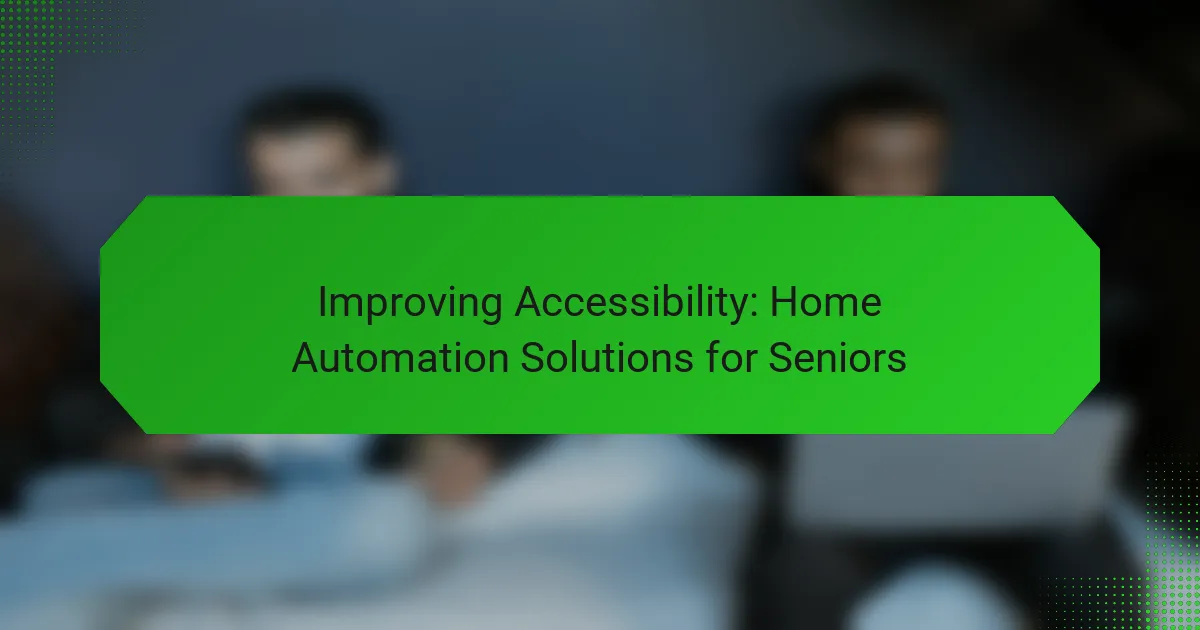 Improving Accessibility: Home Automation Solutions for Seniors